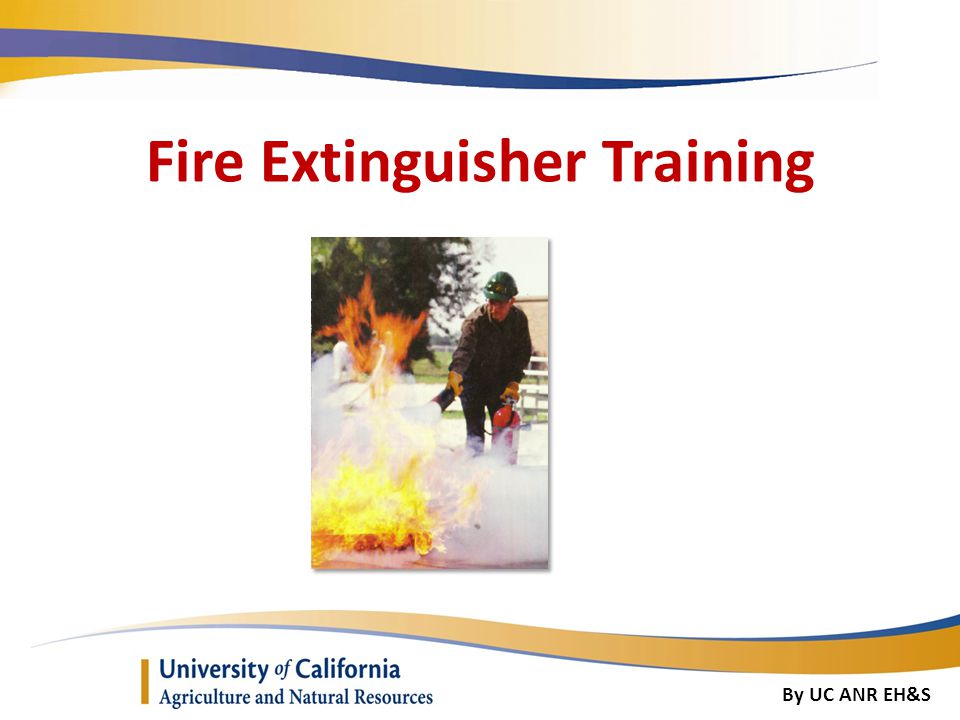 Fire Extinguisher Training

University of California
Agriculture and Natural Resources

By UC ANR EH&S